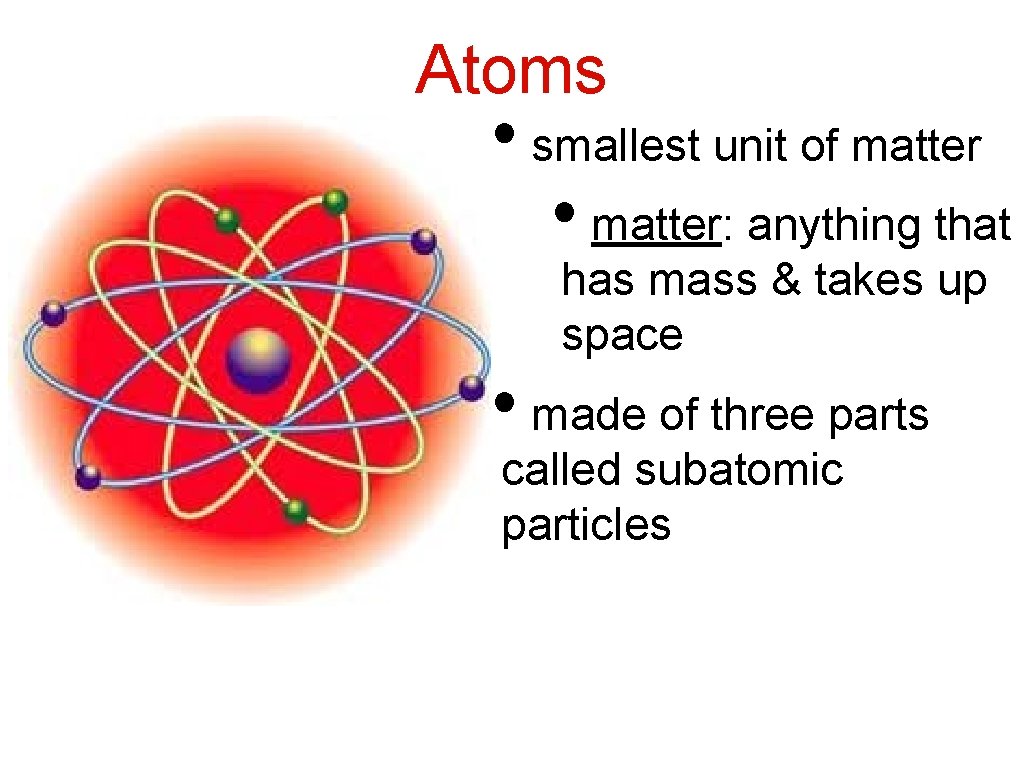 Atoms

• smallest unit of matter

• matter: anything that has mass & takes up space

• made of three parts called subatomic particles